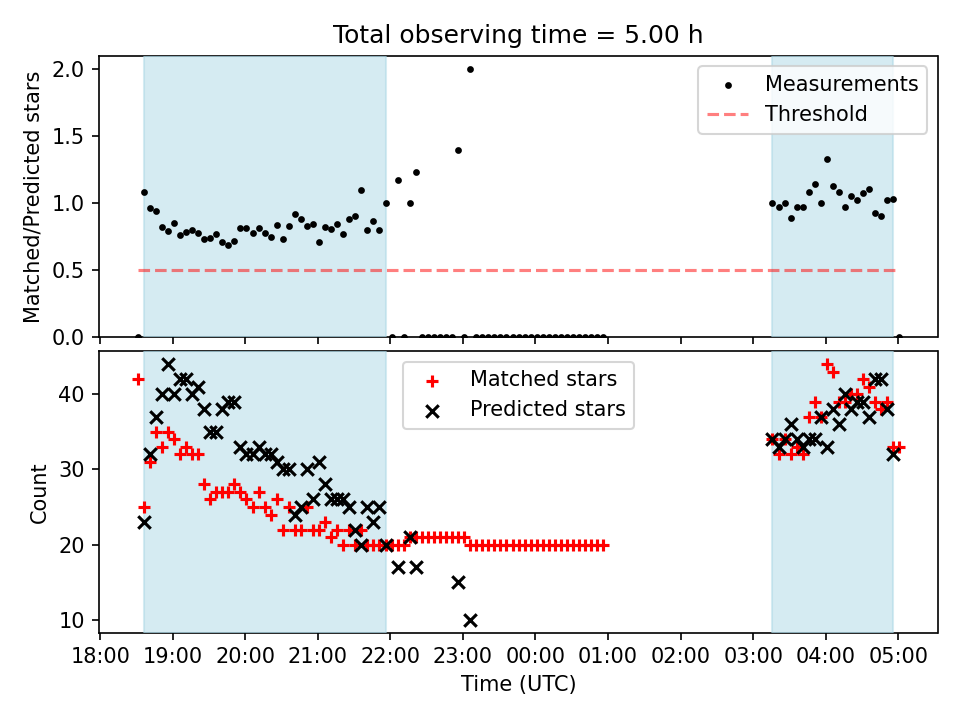 Total observing time = 5.00 h

Matched/Predicted stars

2.0
1.5
1.0
0.5
0.0

Measurements
Threshold

Count

40
30
20
10

Matched stars
Predicted stars

18:00 19:00 20:00 21:00 22:00 23:00 00:00 01:00 02:00 03:00 04:00 05:00

Time (UTC)